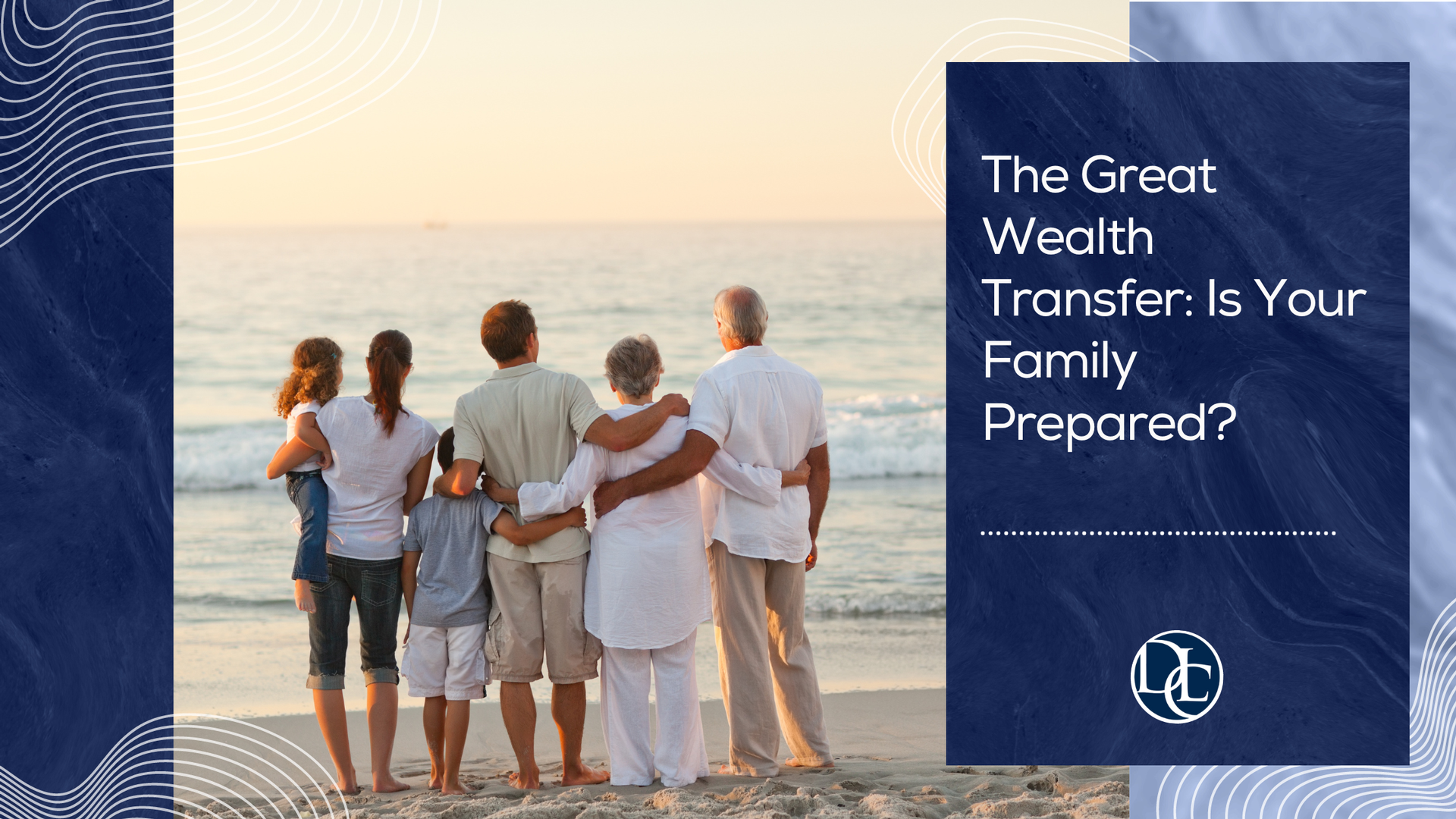 The Great Wealth Transfer: Is Your Family Prepared?

DLC